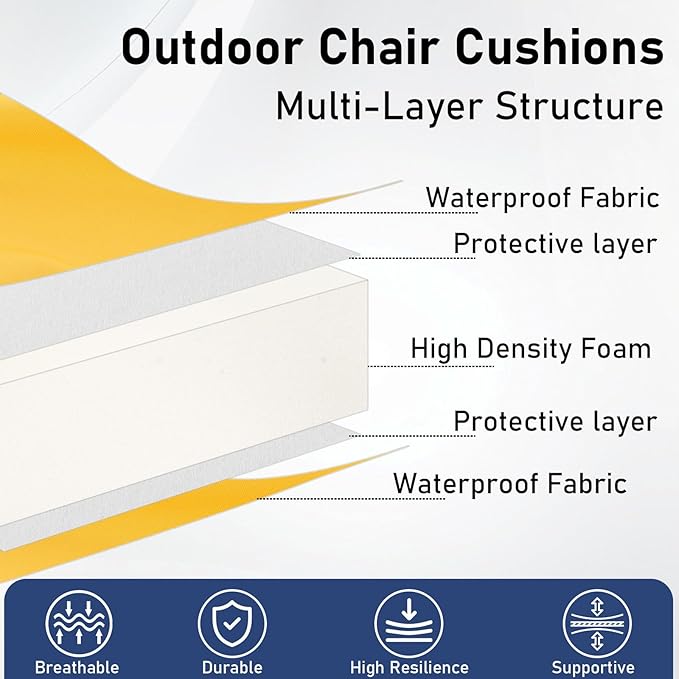 Outdoor Chair Cushions
Multi-Layer Structure

Waterproof Fabric
Protective layer
High Density Foam
Protective layer
Waterproof Fabric

Breathable
Durable
High Resilience
Supportive